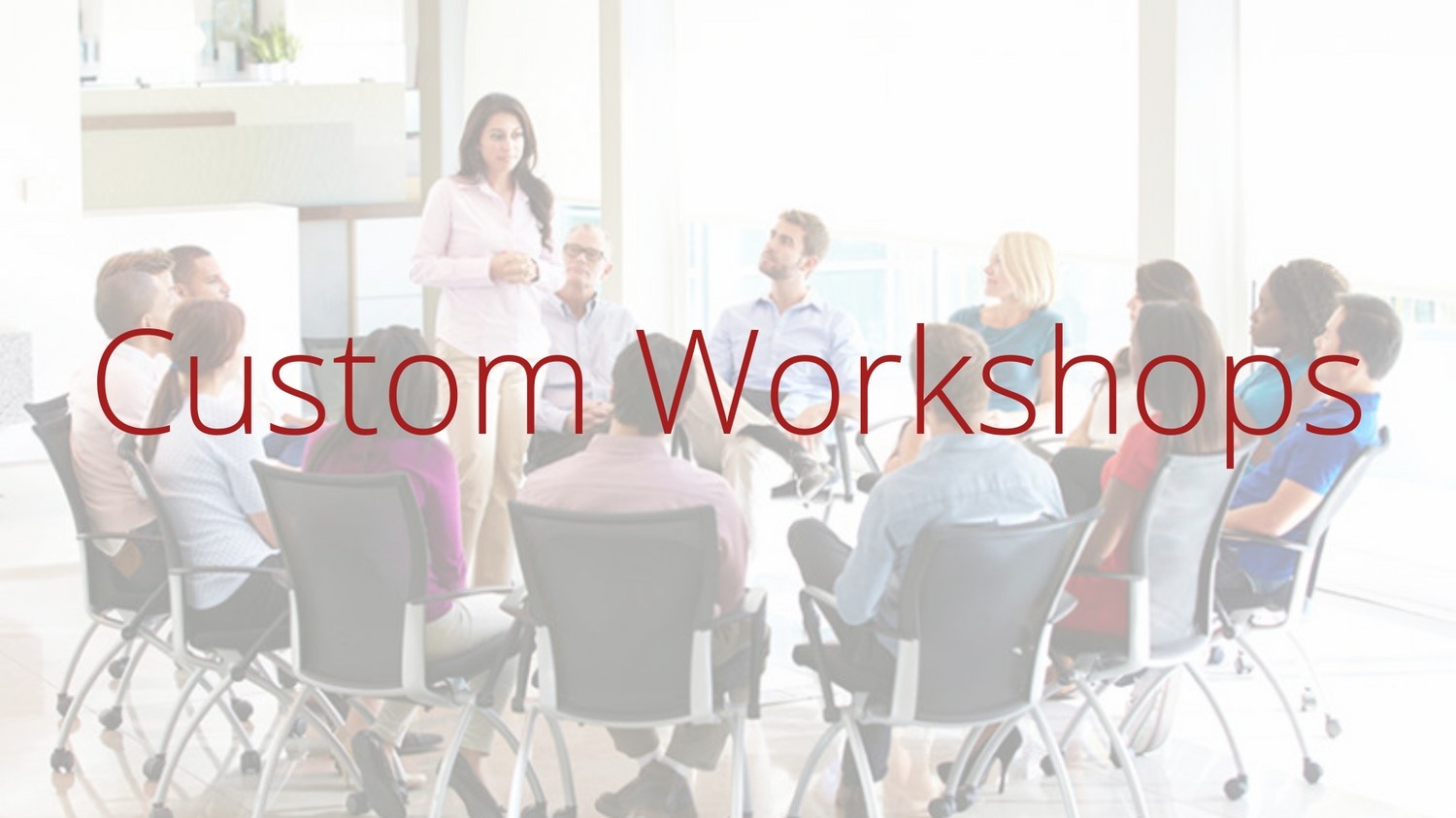 Custom Workshops